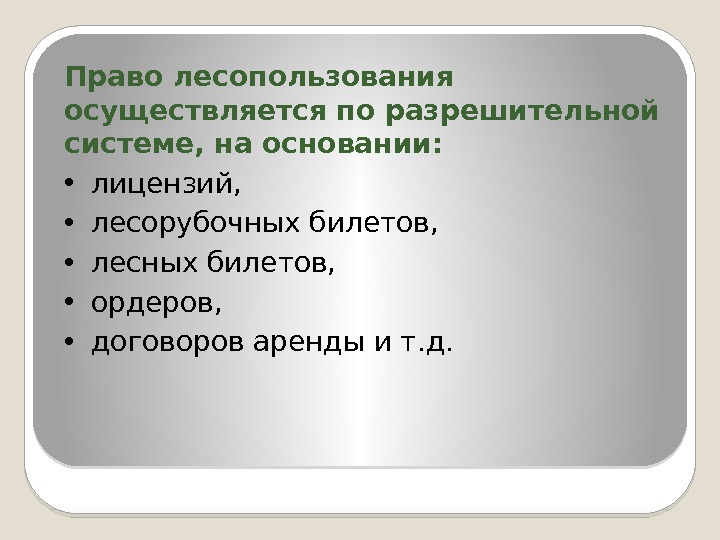 Право лесопользования осуществляется по разрешительной системе, на основании:

• лицензий,
• лесорубочных билетов,
• лесных билетов,
• ордеров,
• договоров аренды и т.д.